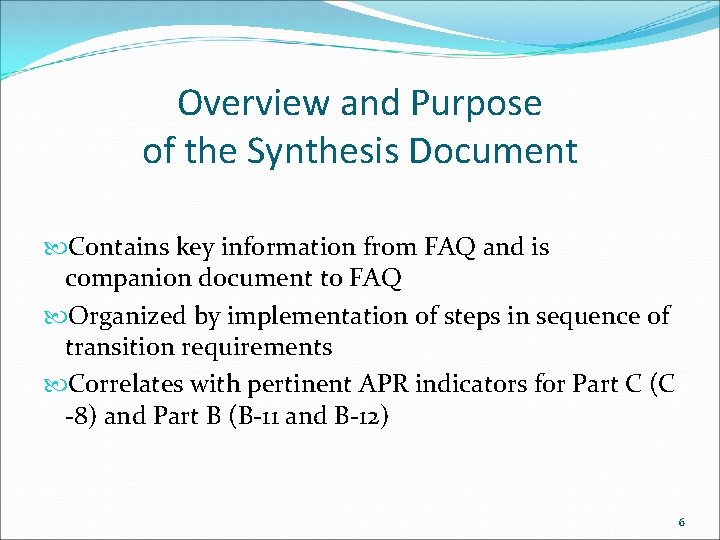 Overview and Purpose
of the Synthesis Document

Contains key information from FAQ and is companion document to FAQ

Organized by implementation of steps in sequence of transition requirements

Correlates with pertinent APR indicators for Part C (C -8) and Part B (B-11 and B-12)

6